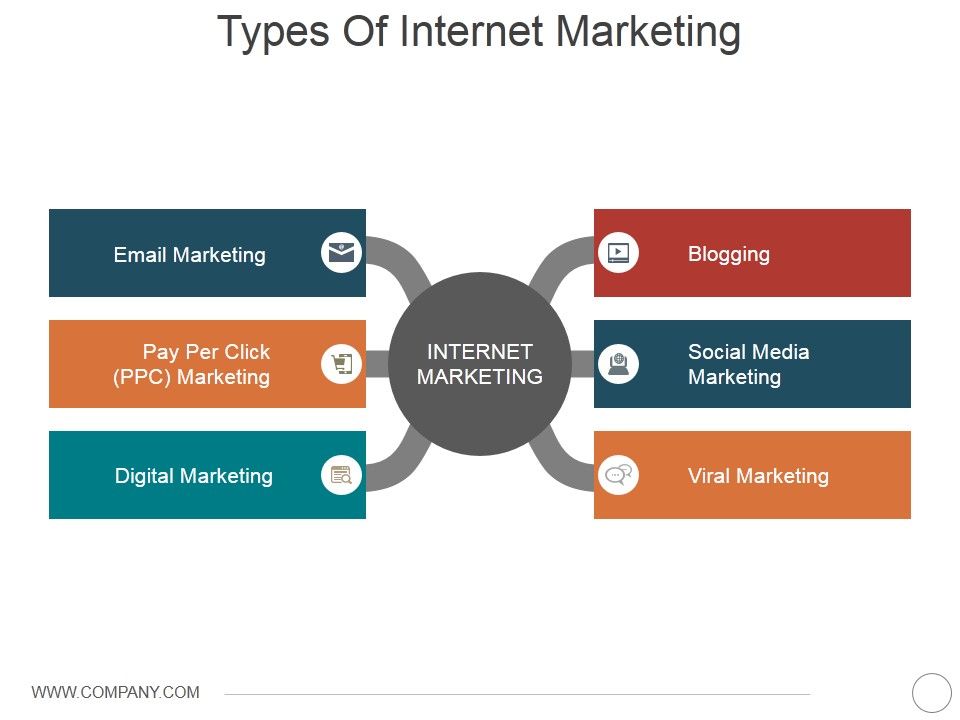 Types Of Internet Marketing

Email Marketing

Pay Per Click (PPC) Marketing

Digital Marketing

INTERNET MARKETING

Blogging

Social Media Marketing

Viral Marketing

WWW.COMPANY.COM